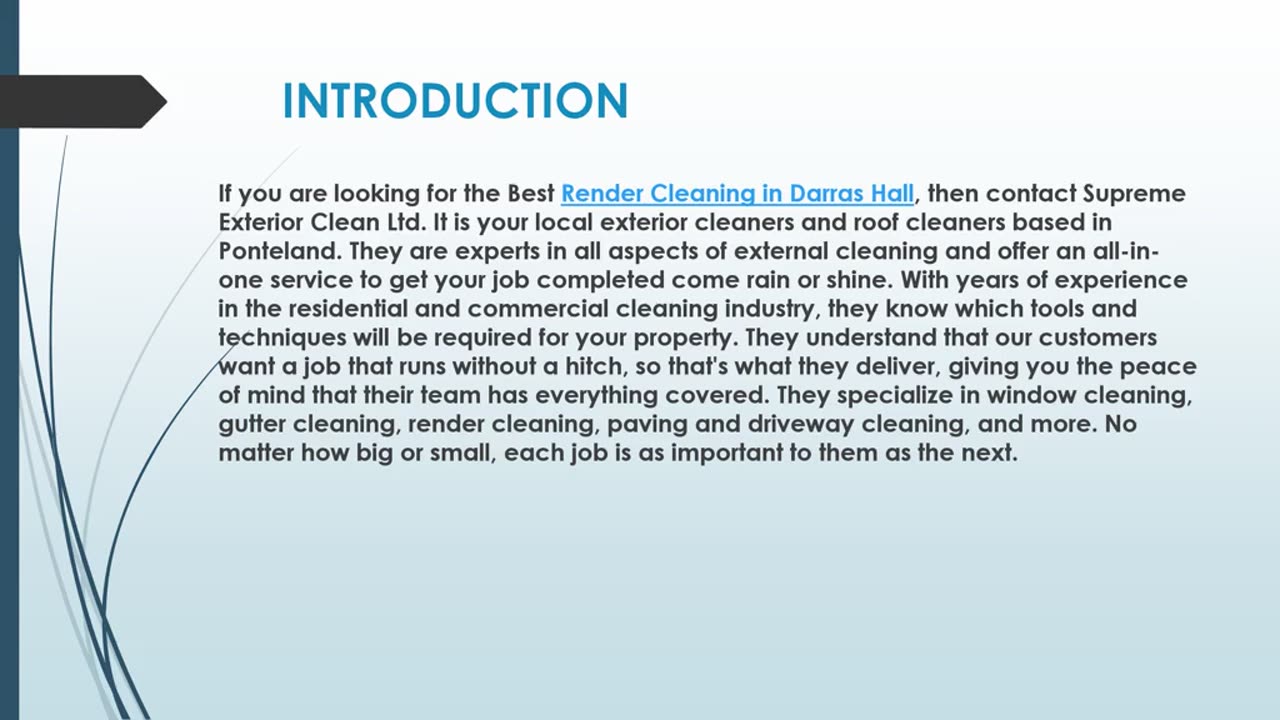 INTRODUCTION

If you are looking for the Best Render Cleaning in Darras Hall, then contact Supreme Exterior Clean Ltd. It is your local exterior cleaners and roof cleaners based in Ponteland. They are experts in all aspects of external cleaning and offer an all-in-one service to get your job completed come rain or shine. With years of experience in the residential and commercial cleaning industry, they know which tools and techniques will be required for your property. They understand that our customers want a job that runs without a hitch, so that's what they deliver, giving you the peace of mind that their team has everything covered. They specialize in window cleaning, gutter cleaning, render cleaning, paving and driveway cleaning, and more. No matter how big or small, each job is as important to them as the next.